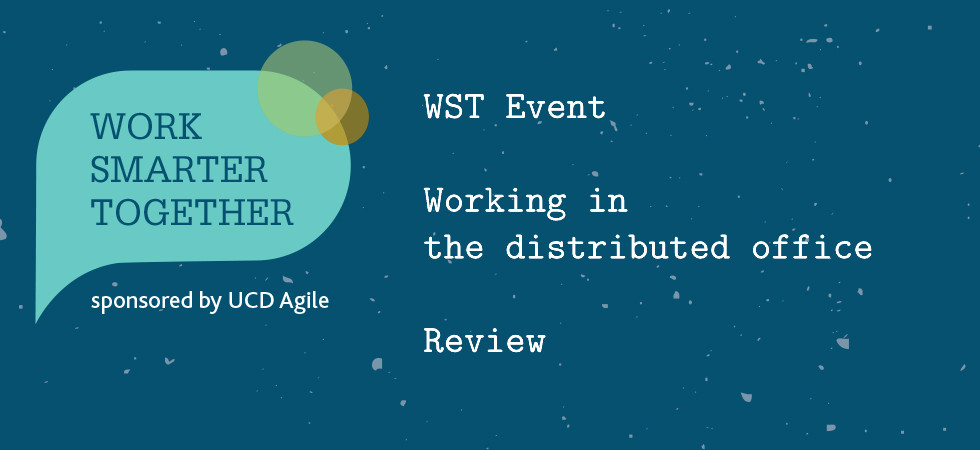 WORK SMARTER TOGETHER

sponsored by UCD Agile

WST Event

Working in the distributed office

Review